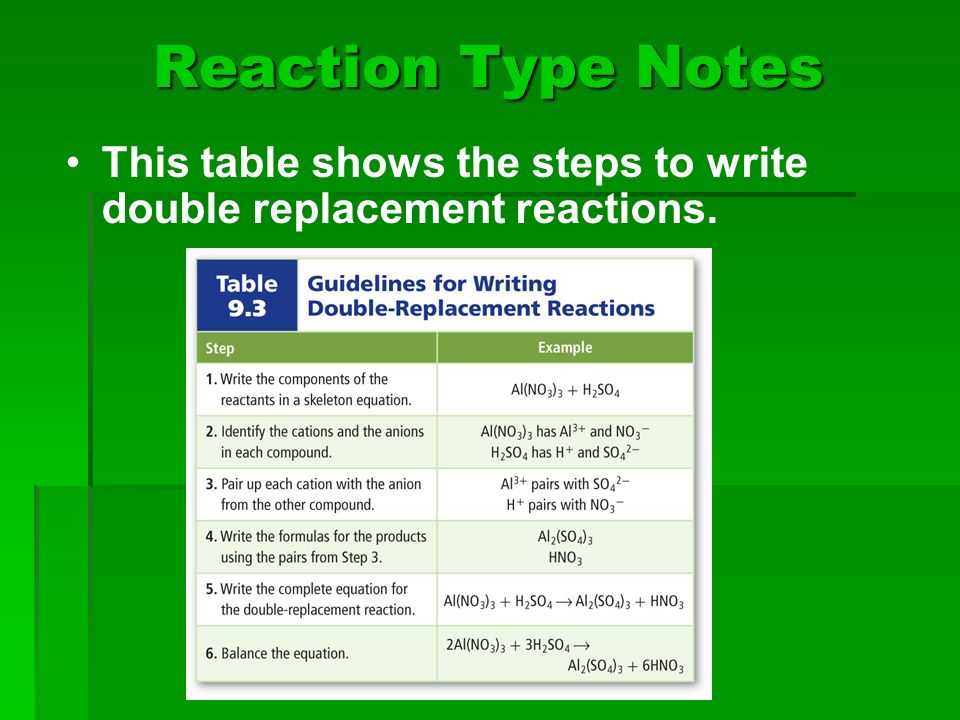 Reaction Type Notes

• This table shows the steps to write double replacement reactions.

Table 9.3 Guidelines for Writing Double-Replacement Reactions

| Step | Example |
|---|---|
| 1. Write the components of the reactants in a skeleton equation. | $Al(NO_3)_3 + H_2SO_4$ |
| 2. Identify the cations and the anions in each compound. | $Al(NO_3)_3$ has $Al^{3+}$ and $NO_3^-$ $H_2SO_4$ has $H^+$ and $SO_4^{2-}$ |
| 3. Pair up each cation with the anion from the other compound. | $Al^{3+}$ pairs with $SO_4^{2-}$ $H^+$ pairs with $NO_3^-$ |
| 4. Write the formulas for the products using the pairs from Step 3. | $Al_2(SO_4)_3$ $HNO_3$ |
| 5. Write the complete equation for the double-replacement reaction. | $Al(NO_3)_3 + H_2SO_4 \rightarrow Al_2(SO_4)_3 + HNO_3$ |
| 6. Balance the equation. | $2Al(NO_3)_3 + 3H_2SO_4 \rightarrow Al_2(SO_4)_3 + 6HNO_3$ |